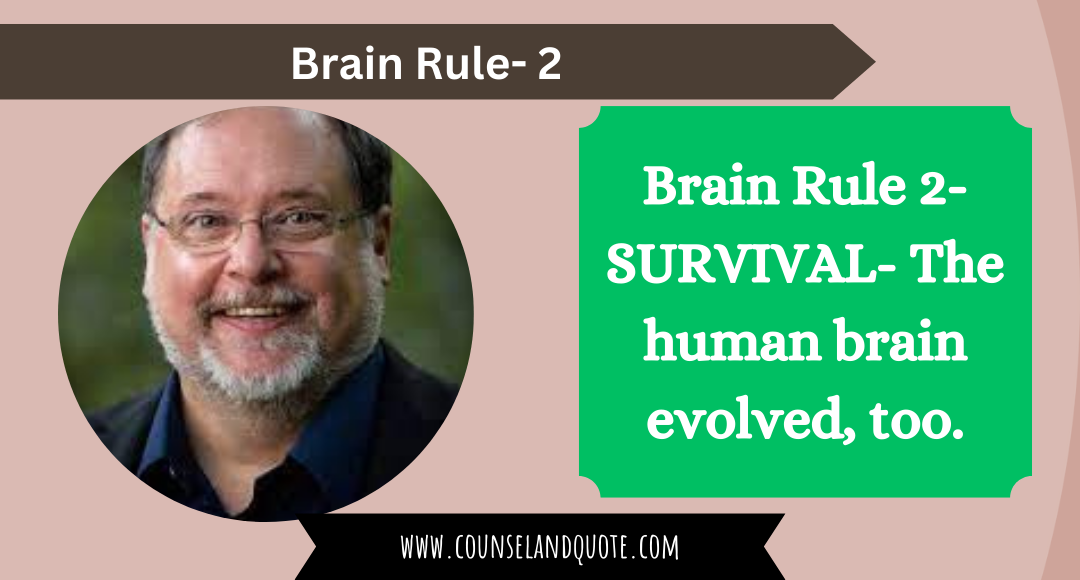 Brain Rule- 2

Brain Rule 2- SURVIVAL- The human brain evolved, too.

WWW.COUNSELANDQUOTE.COM